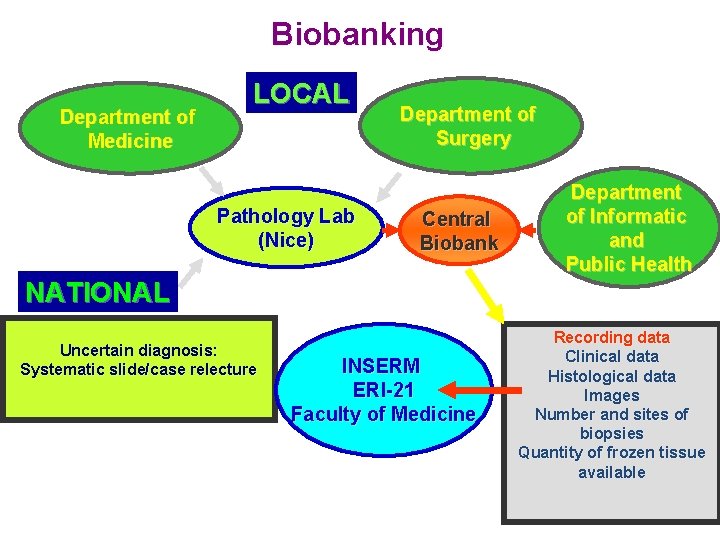 Biobanking

LOCAL

Department of Medicine

Department of Surgery

Pathology Lab (Nice)

Central Biobank

Department of Informatic and Public Health

NATIONAL

Uncertain diagnosis: Systematic slide/case relecture

INSERM ERI-21 Faculty of Medicine

Recording data
Clinical data
Histological data
Images
Number and sites of biopsies
Quantity of frozen tissue available